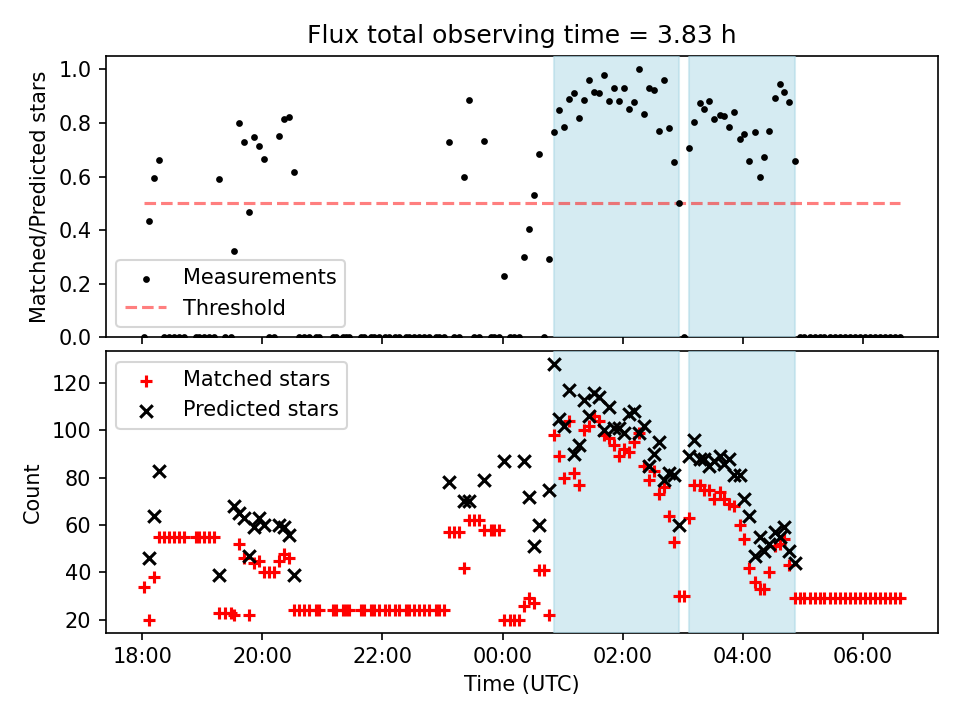 Flux total observing time = 3.83 h

Matched/Predicted stars

1.0
0.8
0.6
0.4
0.2
0.0

Measurements
Threshold

Count

120
100
80
60
40
20

Matched stars
Predicted stars

18:00
20:00
22:00
00:00
02:00
04:00
06:00

Time (UTC)